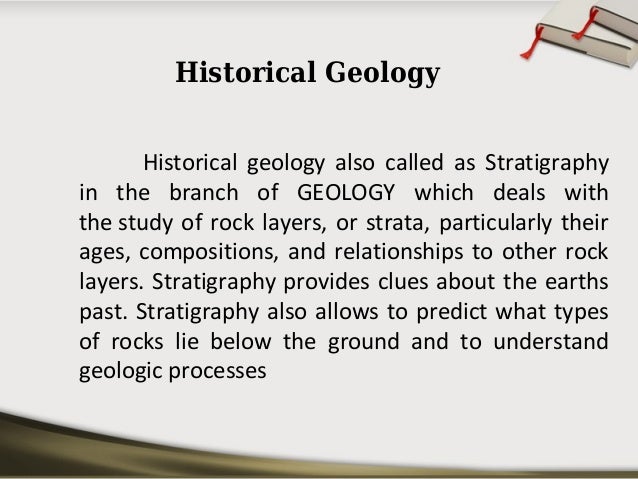 Historical Geology

Historical geology also called as Stratigraphy in the branch of GEOLOGY which deals with the study of rock layers, or strata, particularly their ages, compositions, and relationships to other rock layers. Stratigraphy provides clues about the earths past. Stratigraphy also allows to predict what types of rocks lie below the ground and to understand geologic processes